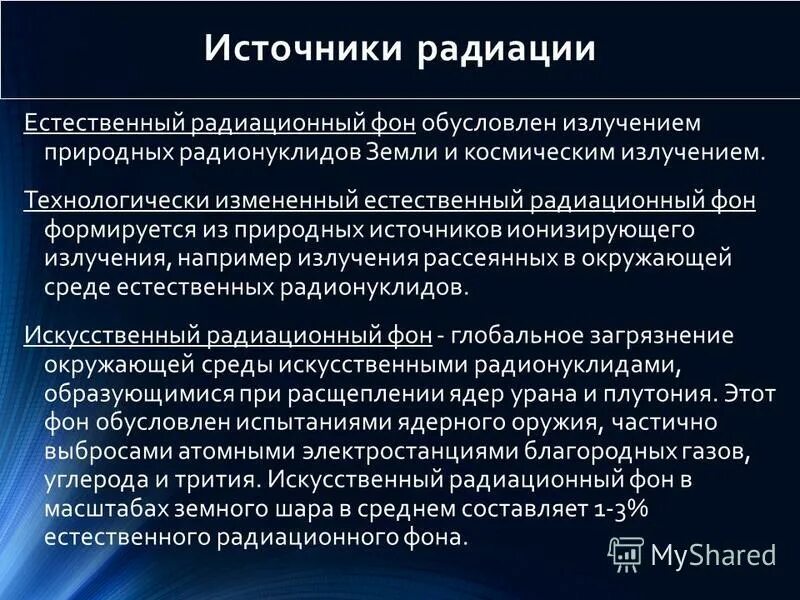 Источники радиации

Естественный радиационный фон обусловлен излучением природных радионуклидов Земли и космическим излучением.

Технологически измененный естественный радиационный фон формируется из природных источников ионизирующего излучения, например излучения рассеянных в окружающей среде естественных радионуклидов.

Искусственный радиационный фон - глобальное загрязнение окружающей среды искусственными радионуклидами, образующимися при расщеплении ядер урана и плутония. Этот фон обусловлен испытаниями ядерного оружия, частично выбросами атомными электростанциями благородных газов, углерода и трития. Искусственный радиационный фон в масштабах земного шара в среднем составляет 1-3% естественного радиационного фона.

MyShared